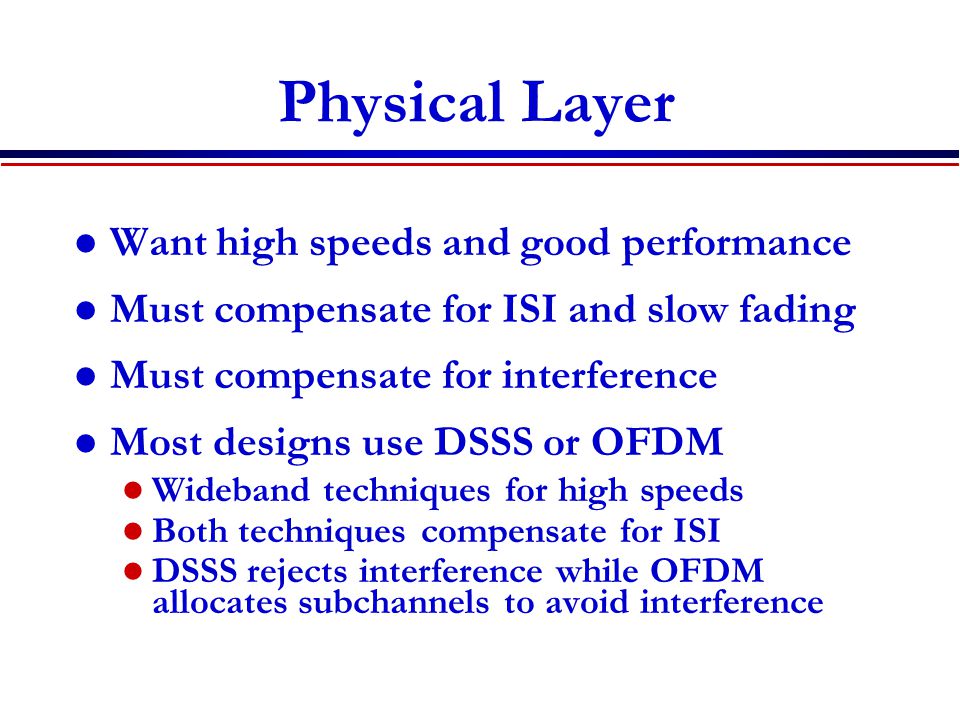 Physical Layer

- Want high speeds and good performance
- Must compensate for ISI and slow fading
- Must compensate for interference
- Most designs use DSSS or OFDM
  - Wideband techniques for high speeds
  - Both techniques compensate for ISI
  - DSSS rejects interference while OFDM allocates subchannels to avoid interference